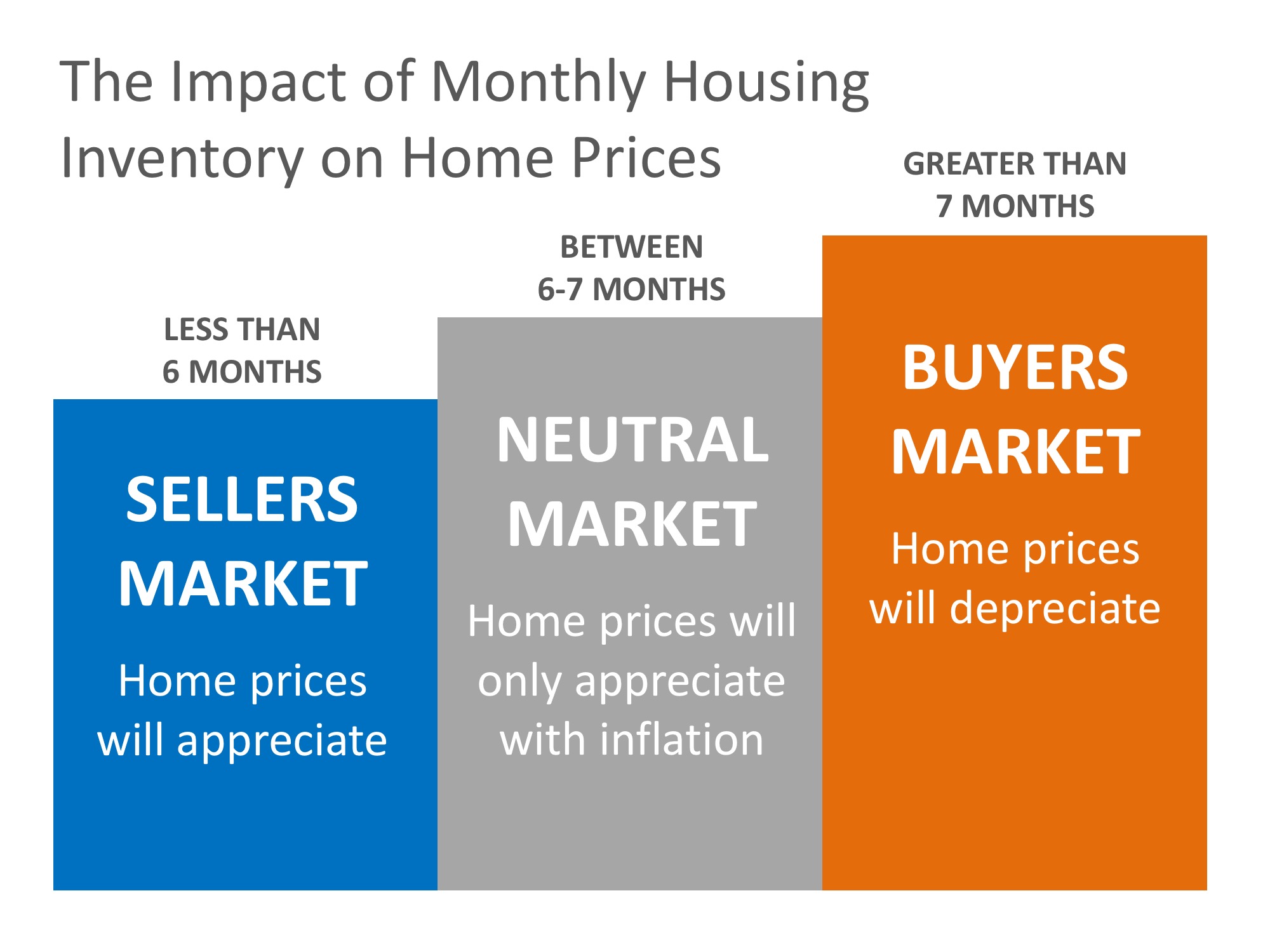 The Impact of Monthly Housing Inventory on Home Prices

LESS THAN 6 MONTHS

SELLERS MARKET

Home prices will appreciate

BETWEEN 6-7 MONTHS

NEUTRAL MARKET

Home prices will only appreciate with inflation

GREATER THAN 7 MONTHS

BUYERS MARKET

Home prices will depreciate